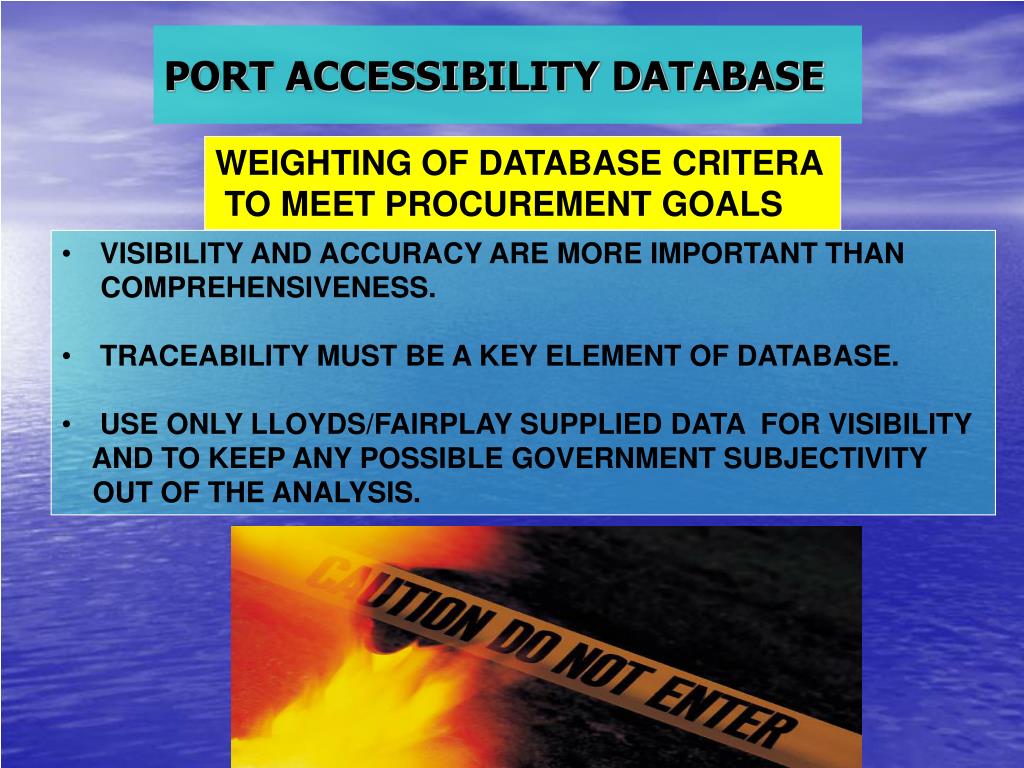 PORT ACCESSIBILITY DATABASE

WEIGHTING OF DATABASE CRITERA TO MEET PROCUREMENT GOALS

• VISIBILITY AND ACCURACY ARE MORE IMPORTANT THAN COMPREHENSIVENESS.

• TRACEABILITY MUST BE A KEY ELEMENT OF DATABASE.

• USE ONLY LLOYDS/FAIRPLAY SUPPLIED DATA FOR VISIBILITY AND TO KEEP ANY POSSIBLE GOVERNMENT SUBJECTIVITY OUT OF THE ANALYSIS.

CAUTION DO NOT ENTER